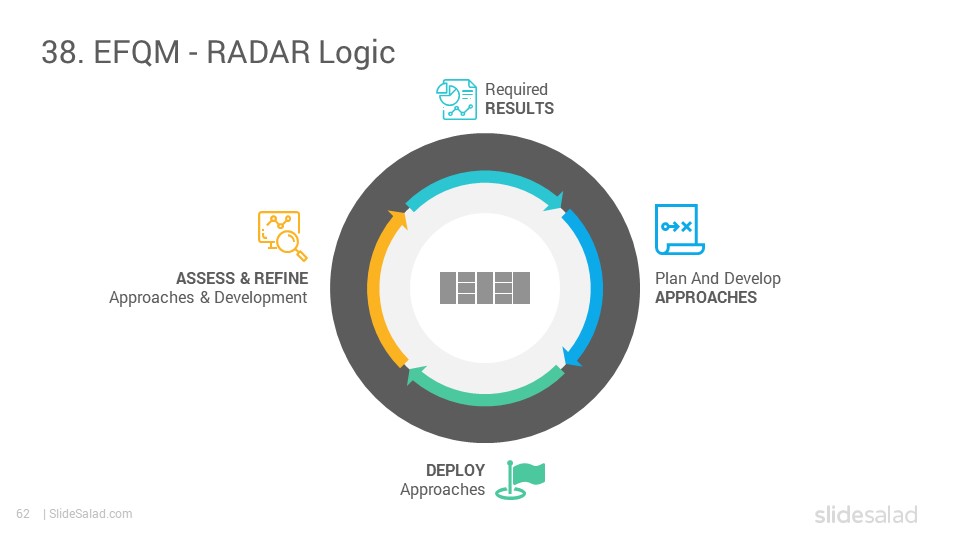 38. EFQM - RADAR Logic

Required
RESULTS

Plan And Develop
APPROACHES

DEPLOY
Approaches

ASSESS & REFINE
Approaches & Development

62 | SlideSalad.com

slidesalad